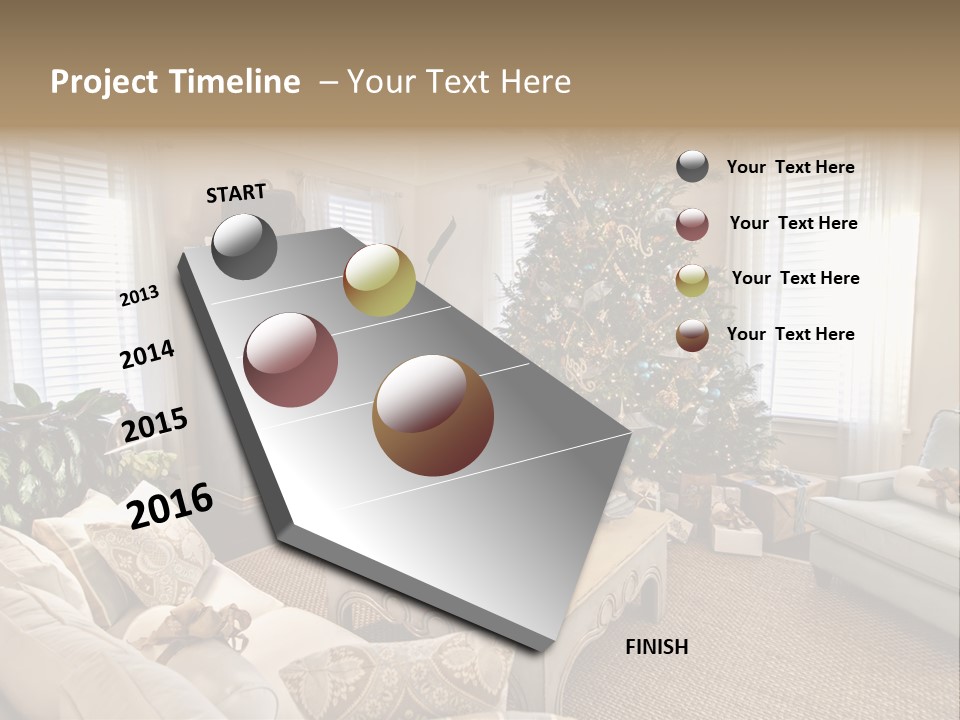 Project Timeline – Your Text Here

START

2013

2014

2015

2016

FINISH

Your Text Here

Your Text Here

Your Text Here

Your Text Here